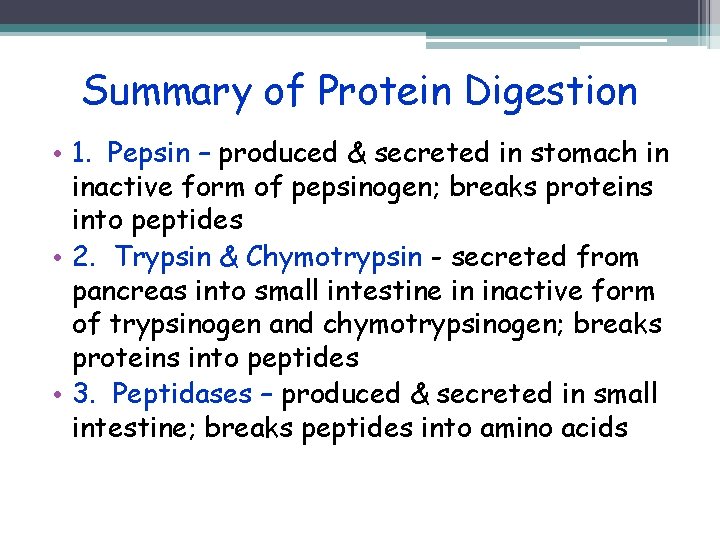 Summary of Protein Digestion

• 1. Pepsin – produced & secreted in stomach in inactive form of pepsinogen; breaks proteins into peptides

• 2. Trypsin & Chymotrypsin - secreted from pancreas into small intestine in inactive form of trypsinogen and chymotrypsinogen; breaks proteins into peptides

• 3. Peptidases – produced & secreted in small intestine; breaks peptides into amino acids